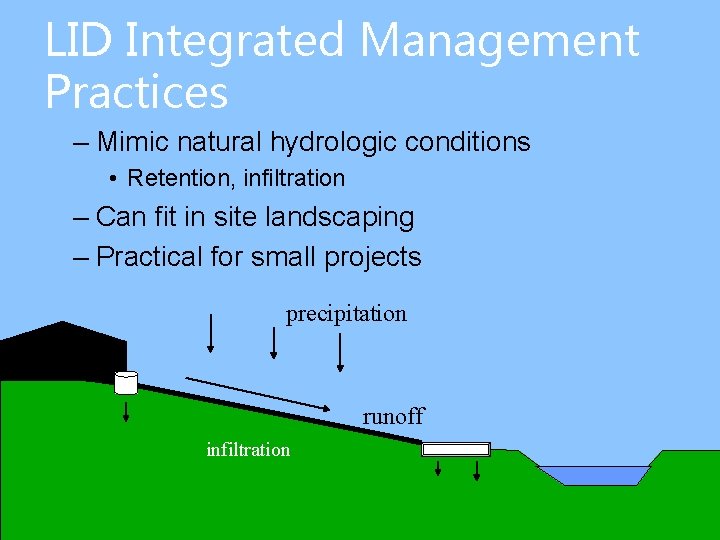 LID Integrated Management Practices

– Mimic natural hydrologic conditions

• Retention, infiltration

– Can fit in site landscaping

– Practical for small projects

precipitation

runoff

infiltration